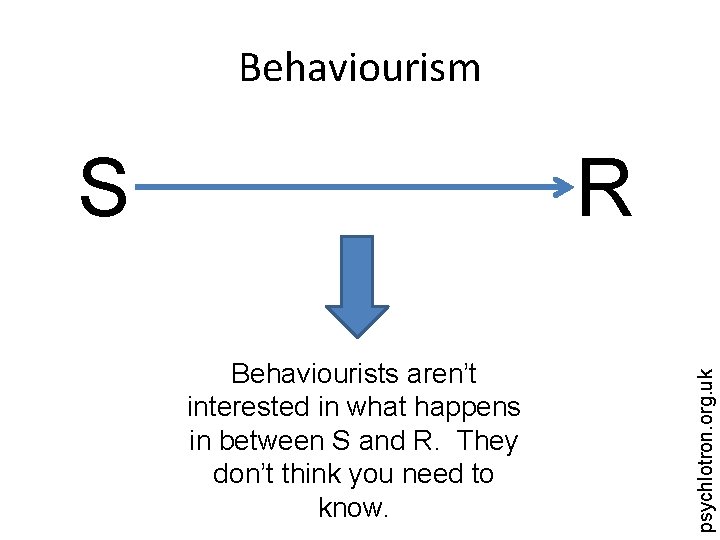 Behaviourism

S R

Behaviourists aren't interested in what happens in between S and R. They don't think you need to know.

psychlotron.org.uk